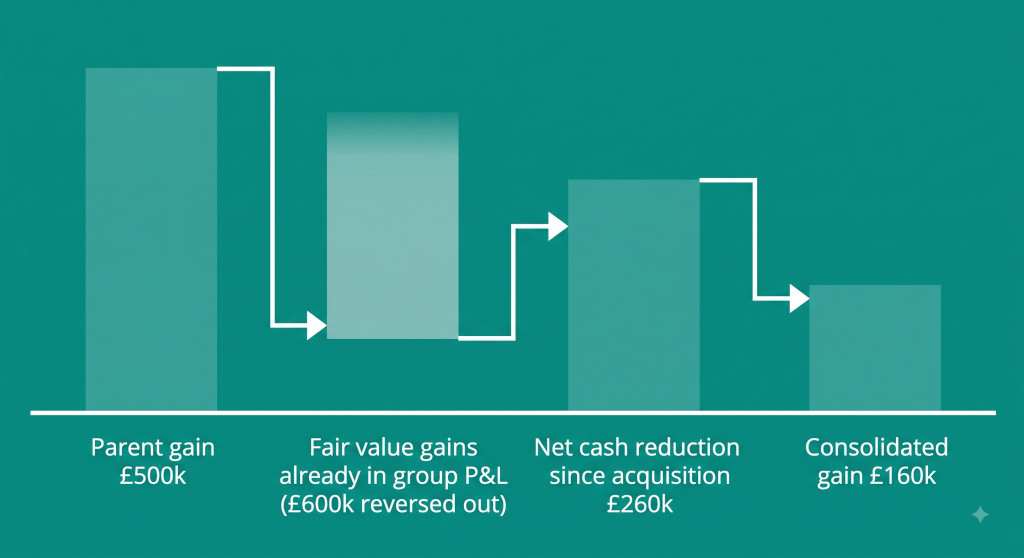 Parent gain £500k

Fair value gains already in group P&L (£600k reversed out)

Net cash reduction since acquisition £260k

Consolidated gain £160k